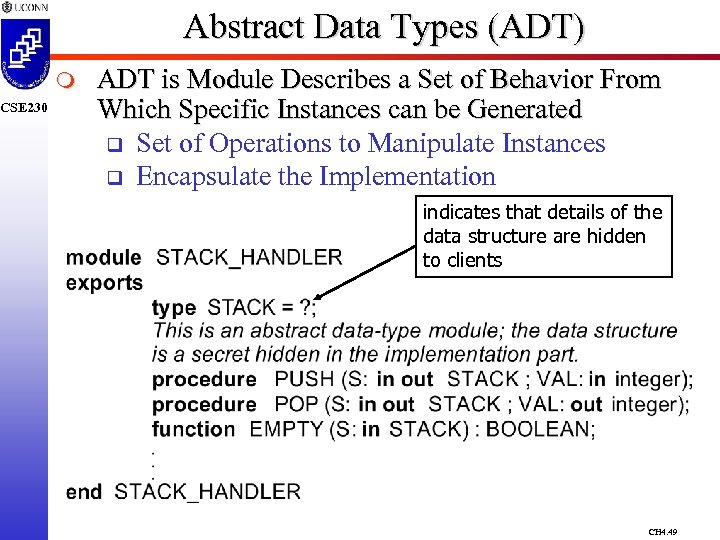 UCONN

CSE230

Abstract Data Types (ADT)

ADT is Module Describes a Set of Behavior From Which Specific Instances can be Generated

Set of Operations to Manipulate Instances

Encapsulate the Implementation

indicates that details of the data structure are hidden to clients

module STACK_HANDLER
exports
type STACK = ?;
This is an abstract data-type module; the data structure is a secret hidden in the implementation part.
procedure PUSH (S: in out STACK ; VAL: in integer);
procedure POP (S: in out STACK ; VAL: out integer);
function EMPTY (S: in STACK) : BOOLEAN;
.
.
.
end STACK_HANDLER

CH4.49